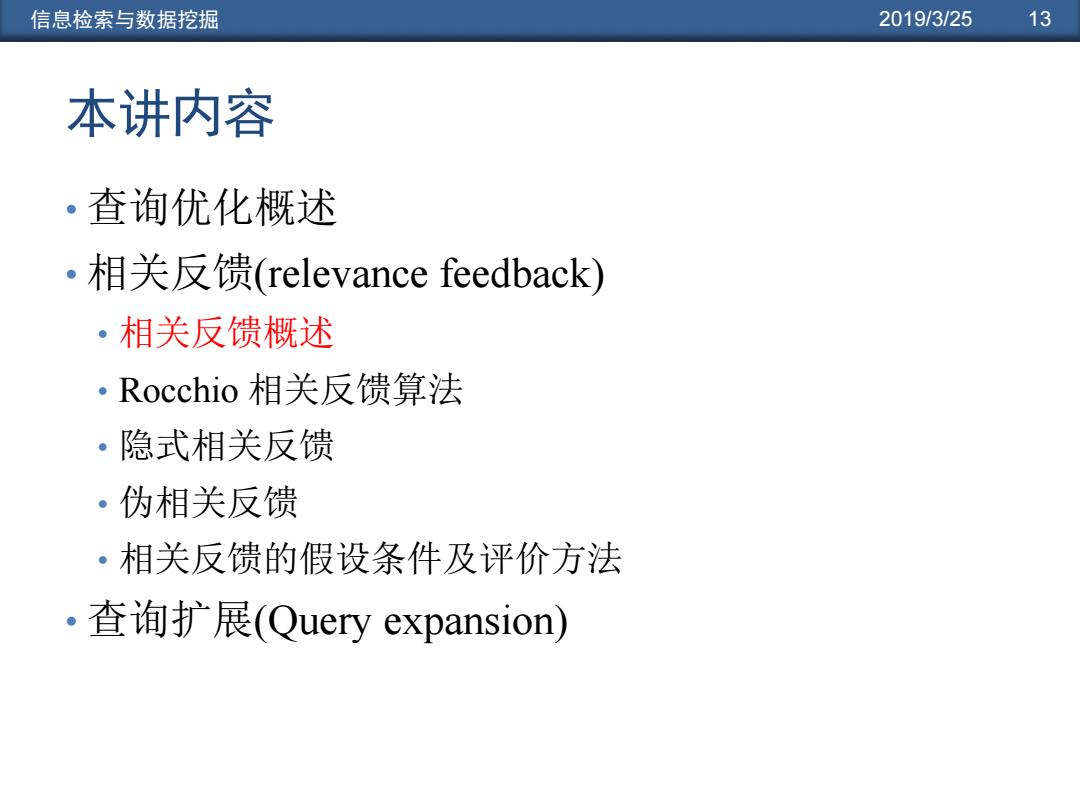 信息检索与数据挖掘 2019/3/25 13

本讲内容

• 查询优化概述
• 相关反馈(relevance feedback)
  • 相关反馈概述
  • Rocchio 相关反馈算法
  • 隐式相关反馈
  • 伪相关反馈
  • 相关反馈的假设条件及评价方法
• 查询扩展(Query expansion)